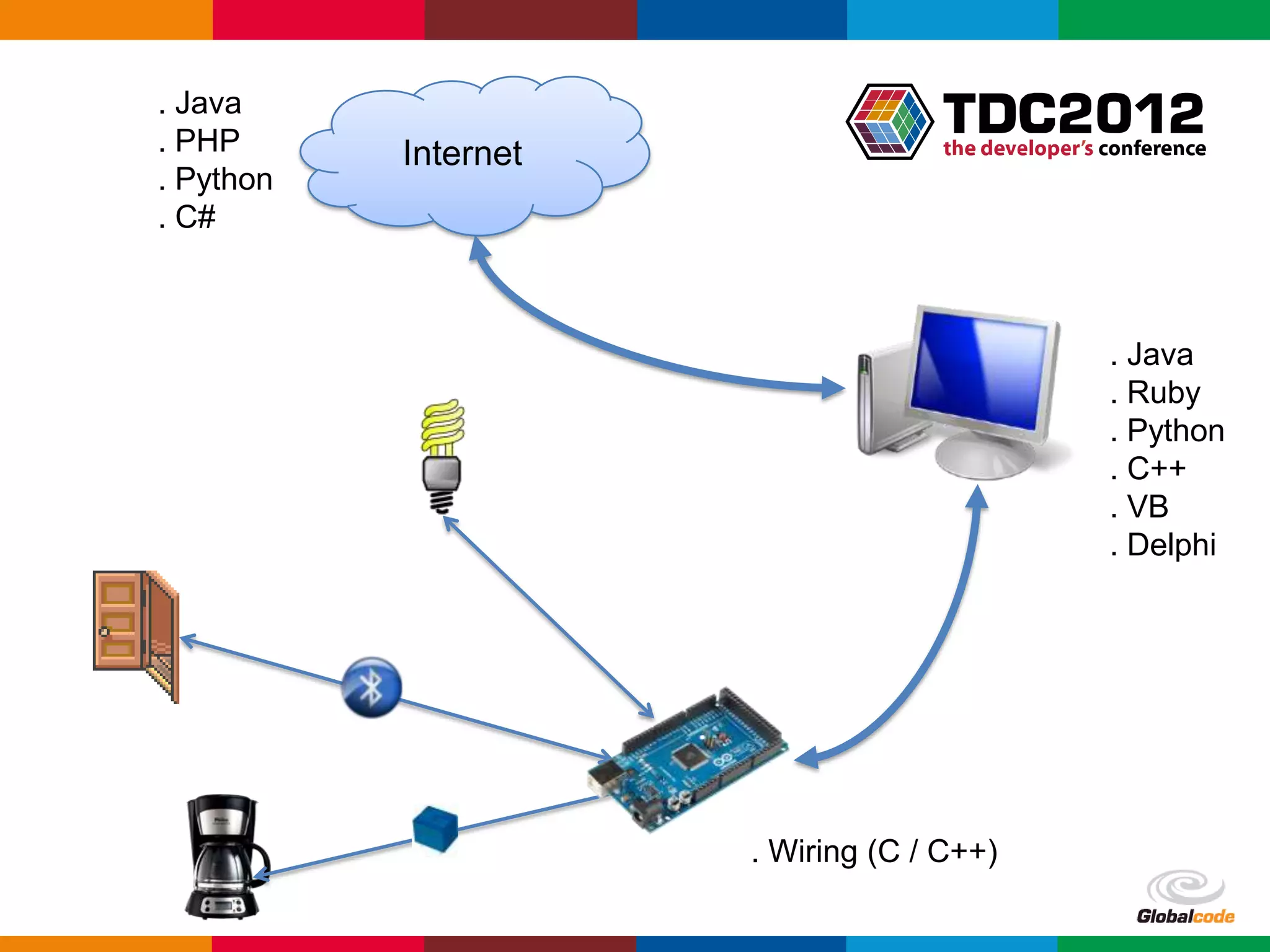 . Java
. PHP
. Python
. C#

Internet

TDC2012
the developer's conference

. Java
. Ruby
. Python
. C++
. VB
. Delphi

. Wiring (C / C++)

Globalcode